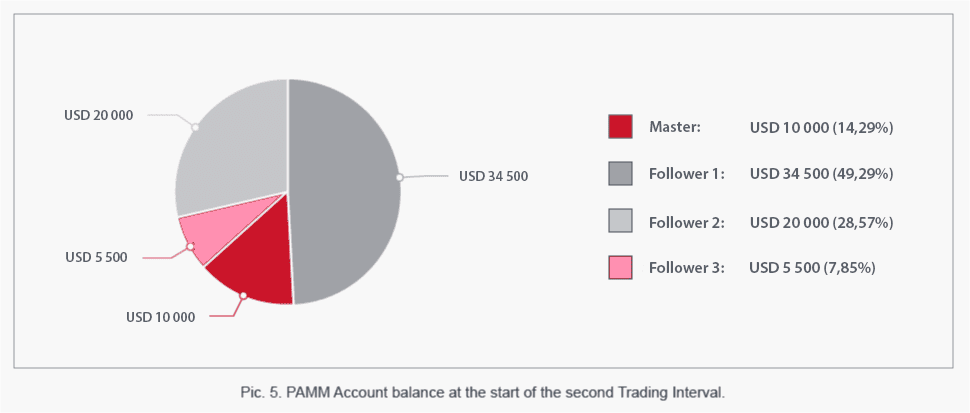 USD 20 000

USD 34 500

USD 5 500

USD 10 000

Master: USD 10 000 (14,29%)

Follower 1: USD 34 500 (49,29%)

Follower 2: USD 20 000 (28,57%)

Follower 3: USD 5 500 (7,85%)

Pic. 5. PAMM Account balance at the start of the second Trading Interval.